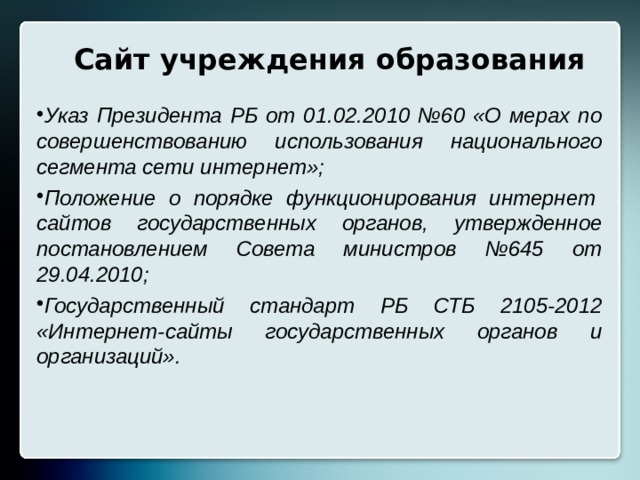 Сайт учреждения образования

•Указ Президента РБ от 01.02.2010 №60 «О мерах по совершенствованию использования национального сегмента сети интернет»;

•Положение о порядке функционирования интернет сайтов государственных органов, утвержденное постановлением Совета министров №645 от 29.04.2010;

•Государственный стандарт РБ СТБ 2105-2012 «Интернет-сайты государственных органов и организаций».